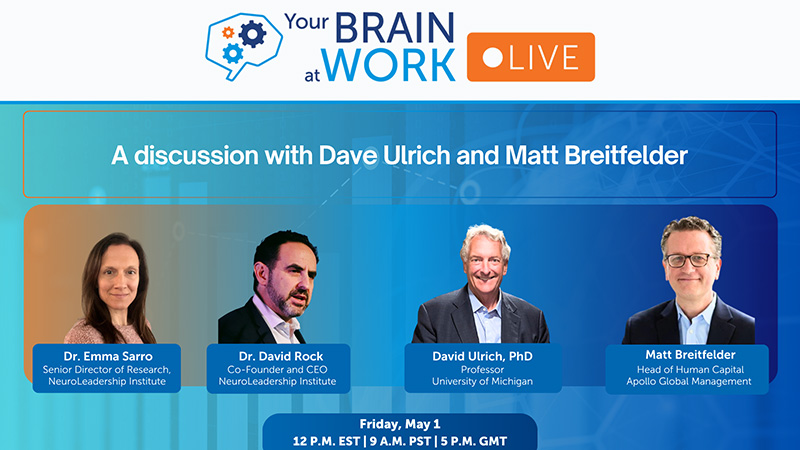 Your BRAIN at WORK

LIVE

A discussion with Dave Ulrich and Matt Breitfelder

Dr. Emma Sarro
Senior Director of Research, NeuroLeadership Institute

Dr. David Rock
Co-Founder and CEO NeuroLeadership Institute

David Ulrich, PhD
Professor
University of Michigan

Matt Breitfelder
Head of Human Capital
Apollo Global Management

Friday, May 1
12 P.M. EST | 9 A.M. PST | 5 P.M. GMT